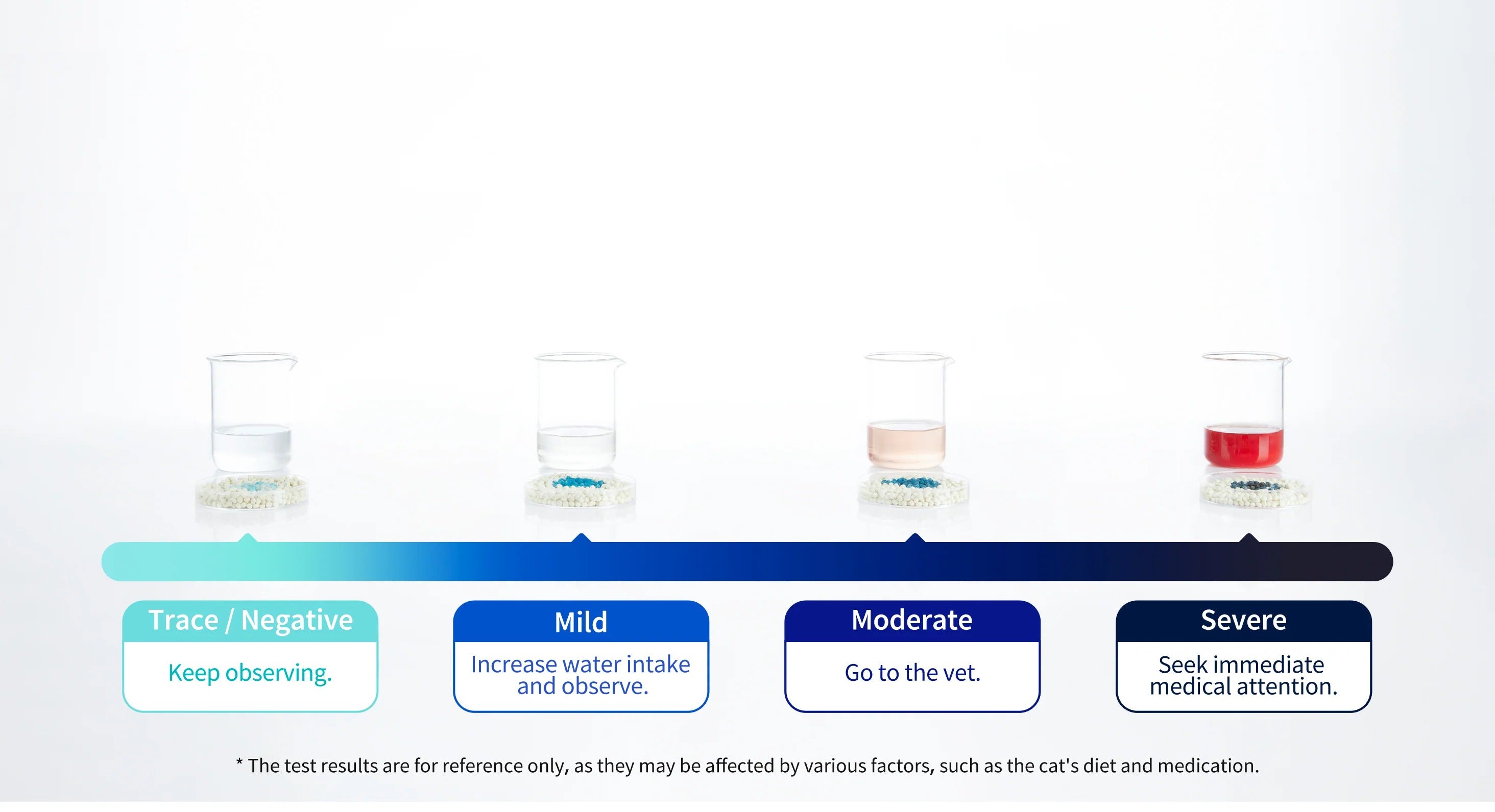 Trace / Negative

Keep observing.

Mild

Increase water intake and observe.

Moderate

Go to the vet.

Severe

Seek immediate medical attention.

* The test results are for reference only, as they may be affected by various factors, such as the cat's diet and medication.